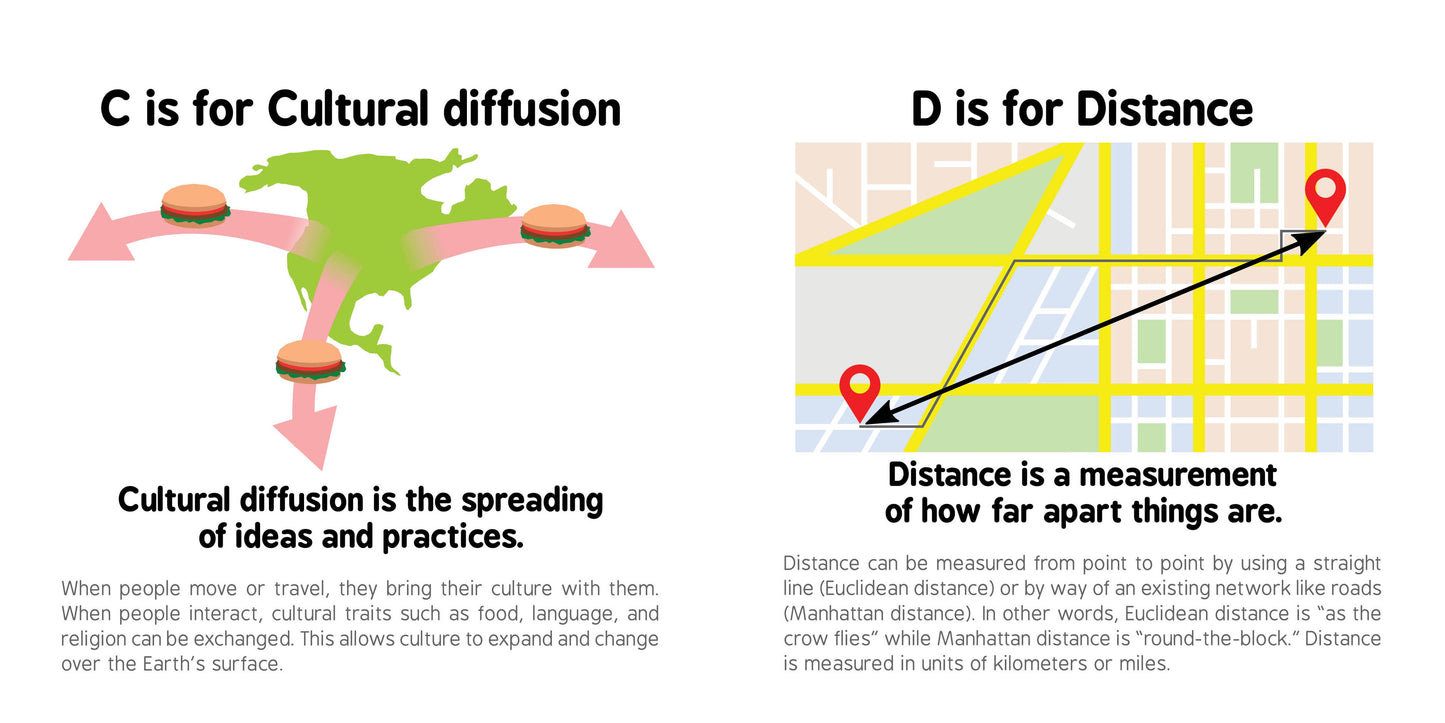 C is for Cultural diffusion

Cultural diffusion is the spreading of ideas and practices.

When people move or travel, they bring their culture with them. When people interact, cultural traits such as food, language, and religion can be exchanged. This allows culture to expand and change over the Earth's surface.

D is for Distance

Distance is a measurement of how far apart things are.

Distance can be measured from point to point by using a straight line (Euclidean distance) or by way of an existing network like roads (Manhattan distance). In other words, Euclidean distance is "as the crow flies" while Manhattan distance is "round-the-block." Distance is measured in units of kilometers or miles.